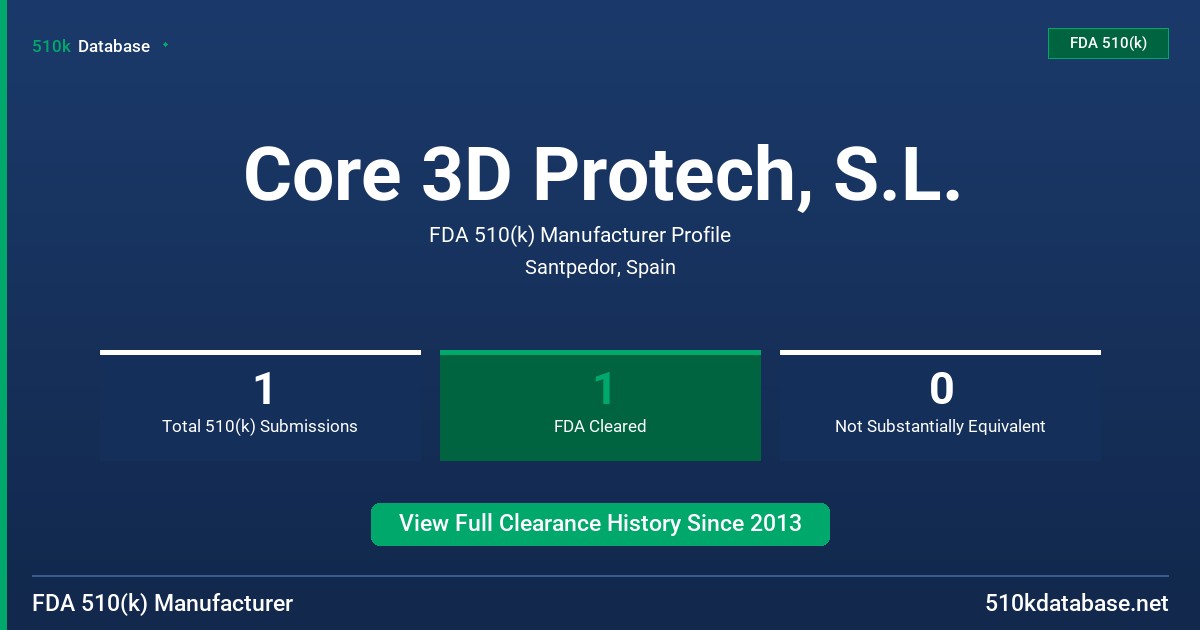 510k Database

FDA 510(k)

Core 3D Protech, S.L.

FDA 510(k) Manufacturer Profile

Santpedor, Spain

1
Total 510(k) Submissions

1
FDA Cleared

0
Not Substantially Equivalent

View Full Clearance History Since 2013

FDA 510(k) Manufacturer

510kdatabase.net